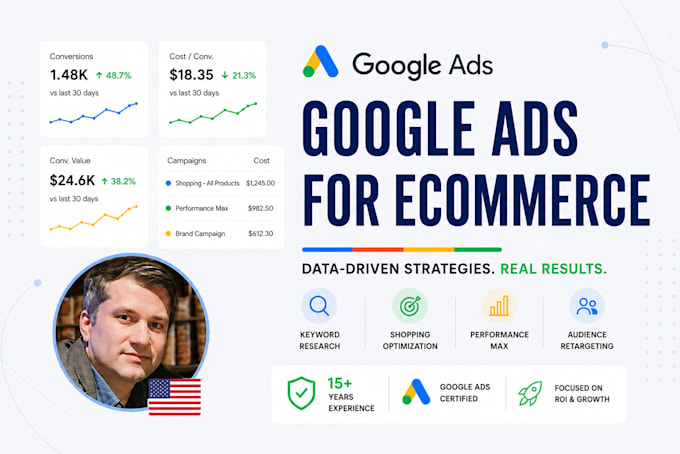 Conversions
1.48K ↑ 48.7%
vs last 30 days

Cost / Conv.
$18.35 ↓ 21.3%
vs last 30 days

Conv. Value
$24.6K ↑ 38.2%
vs last 30 days

| Campaigns | Cost |
|---|---|
| Shopping - All Products | $1,245.00 |
| Performance Max | $982.50 |
| Brand Campaign | $612.30 |

Google Ads

GOOGLE ADS FOR ECOMMERCE

DATA-DRIVEN STRATEGIES. REAL RESULTS.

KEYWORD RESEARCH

SHOPPING OPTIMIZATION

PERFORMANCE MAX

AUDIENCE RETARGETING

15+ YEARS EXPERIENCE

GOOGLE ADS CERTIFIED

FOCUSED ON ROI & GROWTH